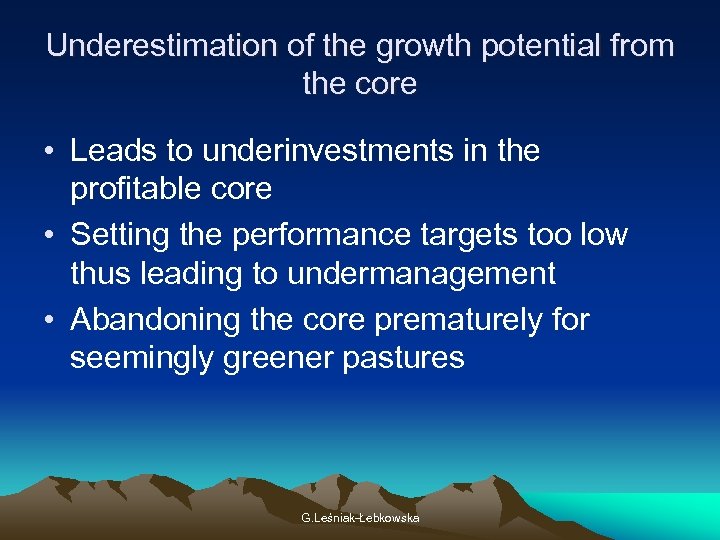 Underestimation of the growth potential from the core

• Leads to underinvestments in the profitable core
• Setting the performance targets too low thus leading to undermanagement
• Abandoning the core prematurely for seemingly greener pastures

G.Leśniak-Łebkowska